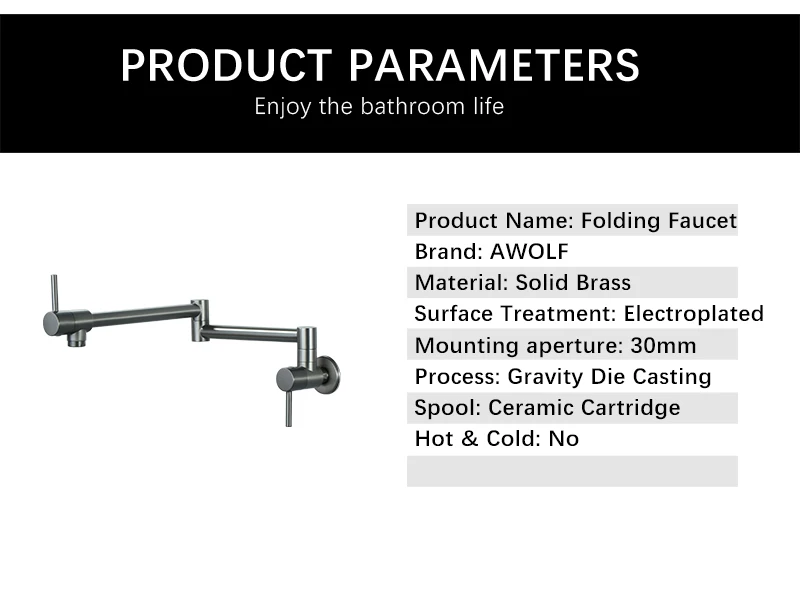 PRODUCT PARAMETERS
Enjoy the bathroom life

Product Name: Folding Faucet
Brand: AWOLF
Material: Solid Brass
Surface Treatment: Electroplated
Mounting aperture: 30mm
Process: Gravity Die Casting
Spool: Ceramic Cartridge
Hot & Cold: No